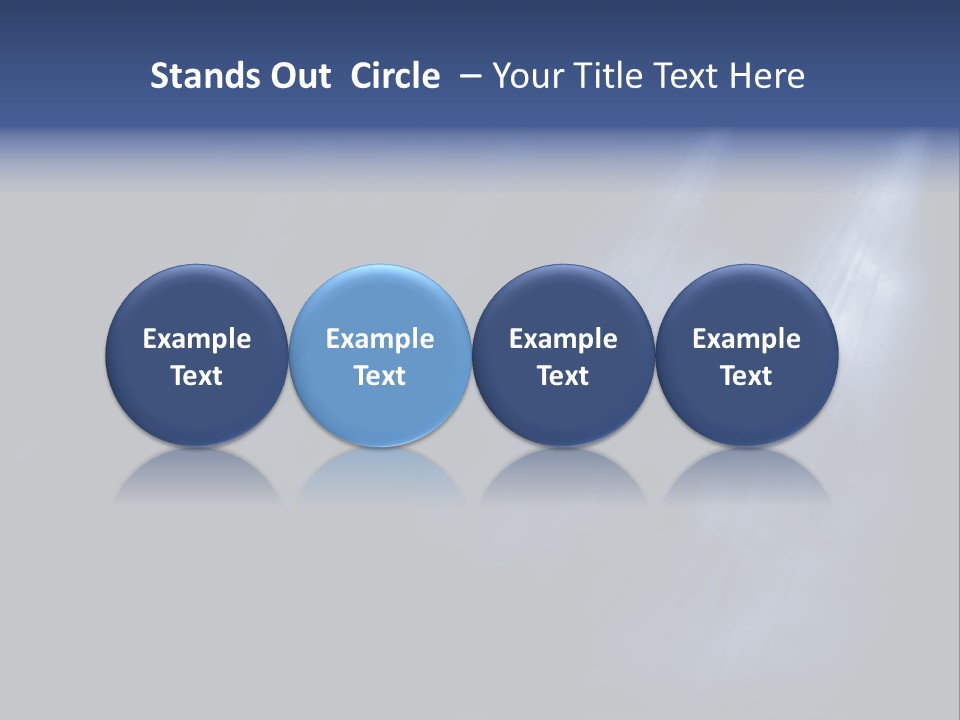 Stands Out Circle – Your Title Text Here

Example Text

Example Text

Example Text

Example Text